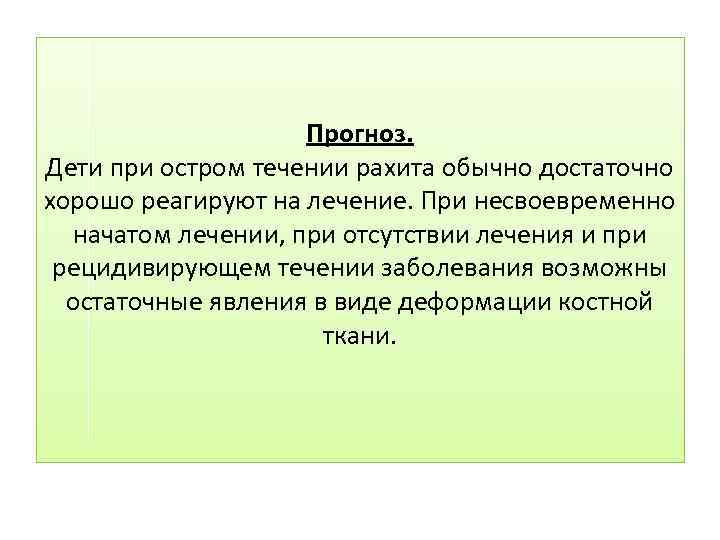 Прогноз.
Дети при остром течении рахита обычно достаточно хорошо реагируют на лечение. При несвоевременно начатом лечении, при отсутствии лечения и при рецидивирующем течении заболевания возможны остаточные явления в виде деформации костной ткани.